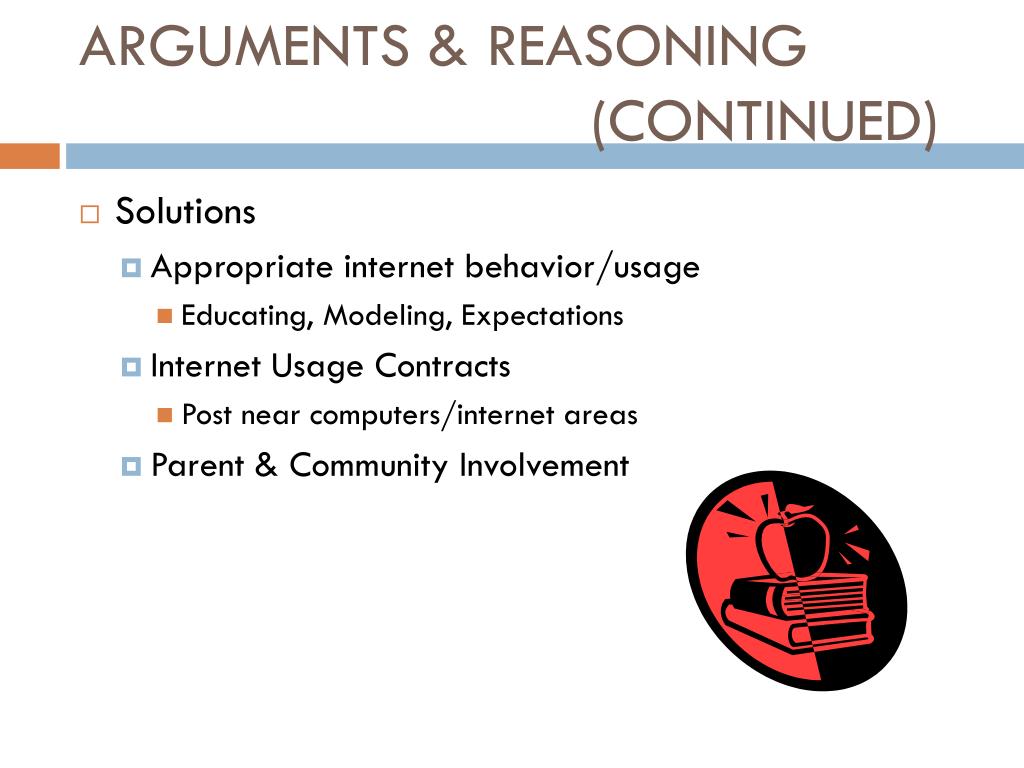 ARGUMENTS & REASONING (CONTINUED)

Solutions

Appropriate internet behavior/usage

Educating, Modeling, Expectations

Internet Usage Contracts

Post near computers/internet areas

Parent & Community Involvement